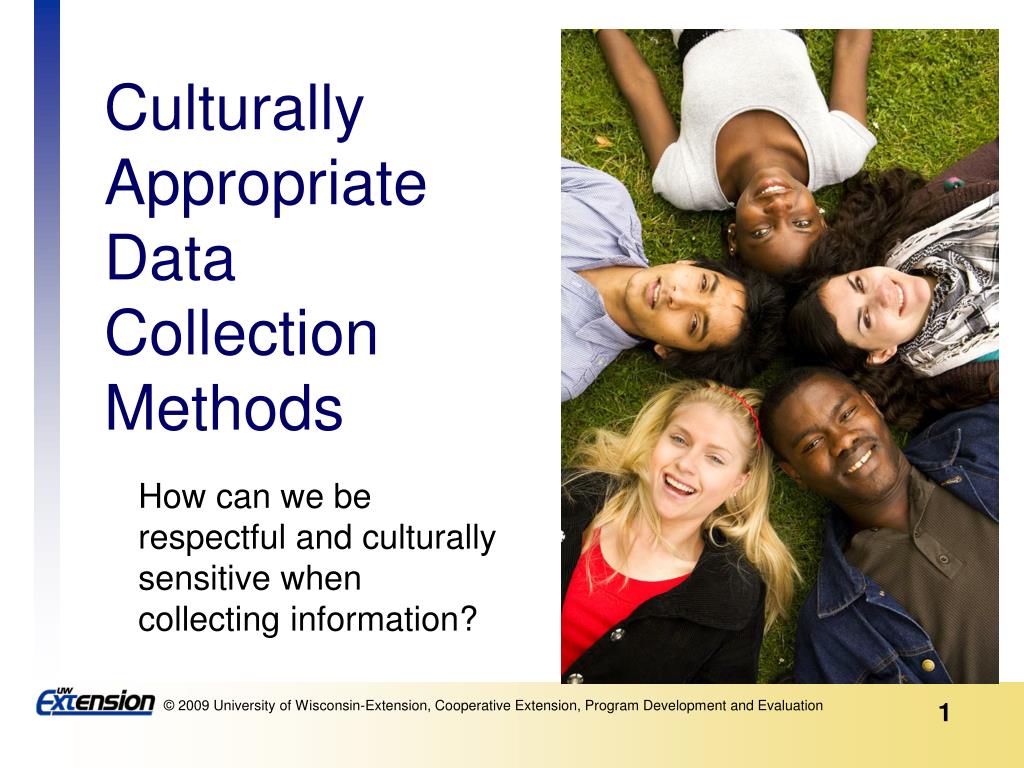 Culturally Appropriate Data Collection Methods

How can we be respectful and culturally sensitive when collecting information?

UW Extension © 2009 University of Wisconsin-Extension, Cooperative Extension, Program Development and Evaluation

1